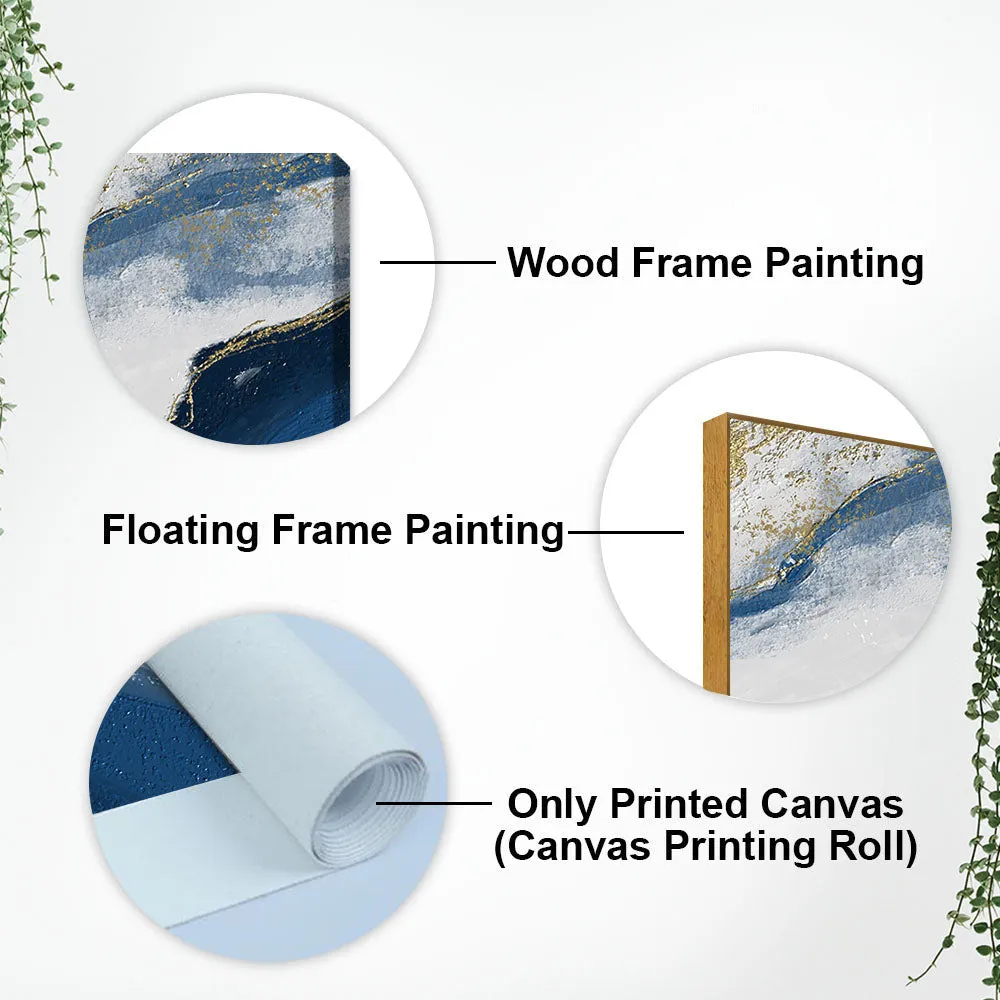 Wood Frame Painting

Floating Frame Painting

Only Printed Canvas
(Canvas Printing Roll)